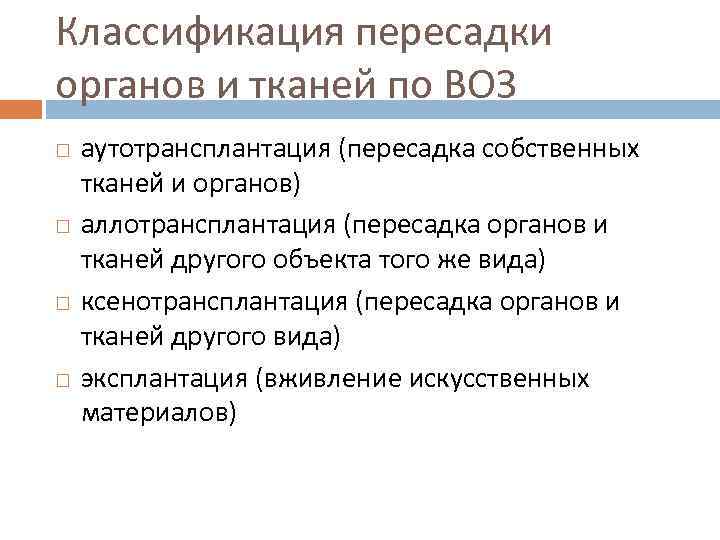 Классификация пересадки органов и тканей по ВОЗ

□ аутотрансплантация (пересадка собственных тканей и органов)
□ аллотрансплантация (пересадка органов и тканей другого объекта того же вида)
□ ксенотрансплантация (пересадка органов и тканей другого вида)
□ эксплантация (вживление искусственных материалов)